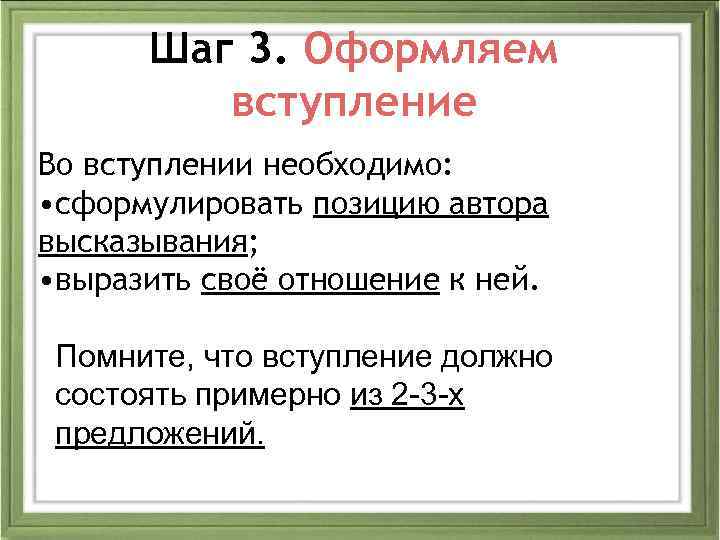 Шаг 3. Оформляем вступление

Во вступлении необходимо:
•сформулировать позицию автора высказывания;
•выразить своё отношение к ней.

Помните, что вступление должно состоять примерно из 2-3-х предложений.